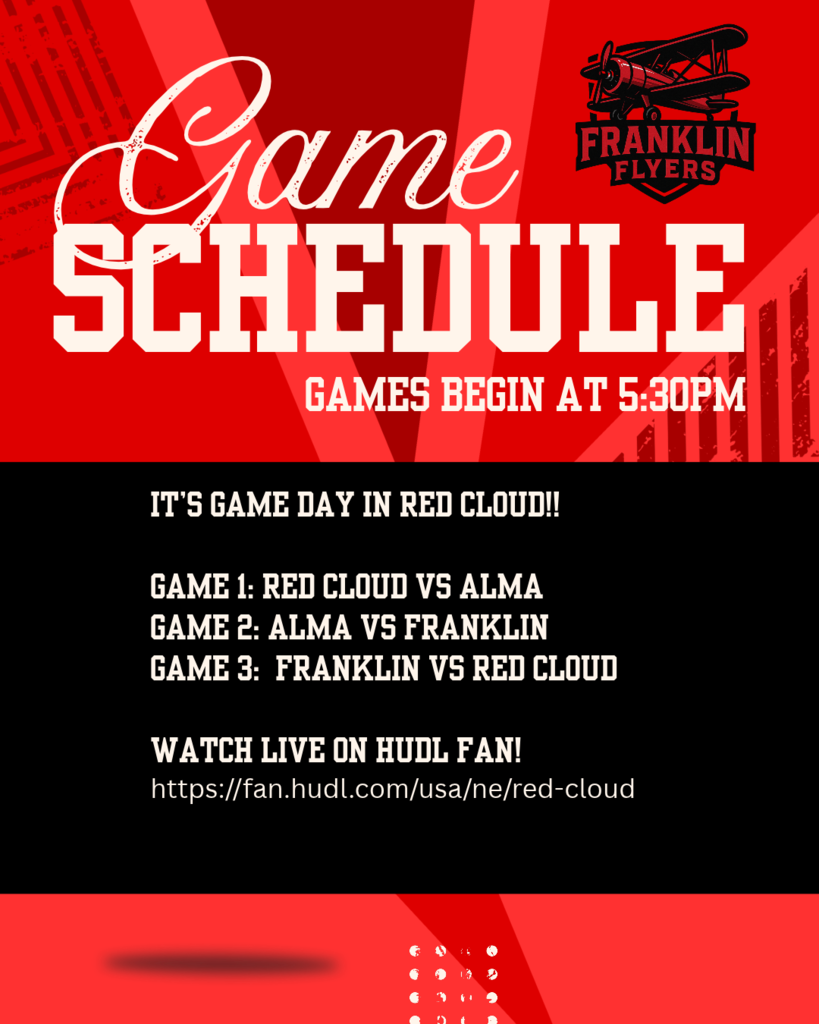 FRANKLIN
FLYERS

Game
SCHEDULE

GAMES BEGIN AT 5:30PM

IT'S GAME DAY IN RED CLOUD!!

GAME 1: RED CLOUD VS ALMA
GAME 2: ALMA VS FRANKLIN
GAME 3: FRANKLIN VS RED CLOUD

WATCH LIVE ON HUDL FAN!
https://fan.hudl.com/usa/ne/red-cloud